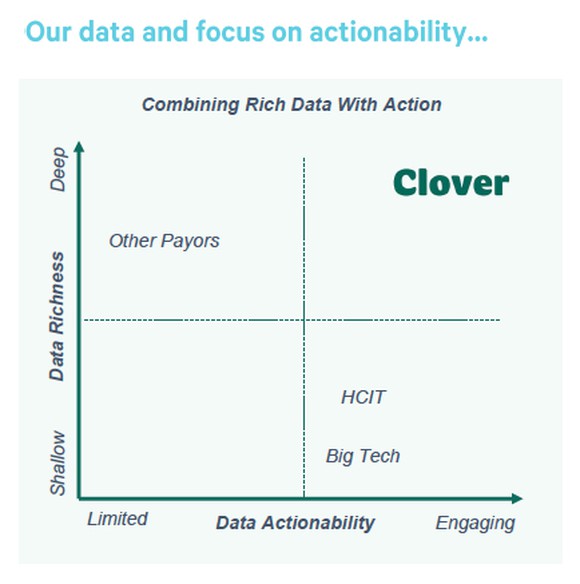 Our data and focus on actionability...

Combining Rich Data With Action

Deep

Data Richness

Shallow

Clover

Other Payors

HCIT

Big Tech

Limited

Data Actionability

Engaging